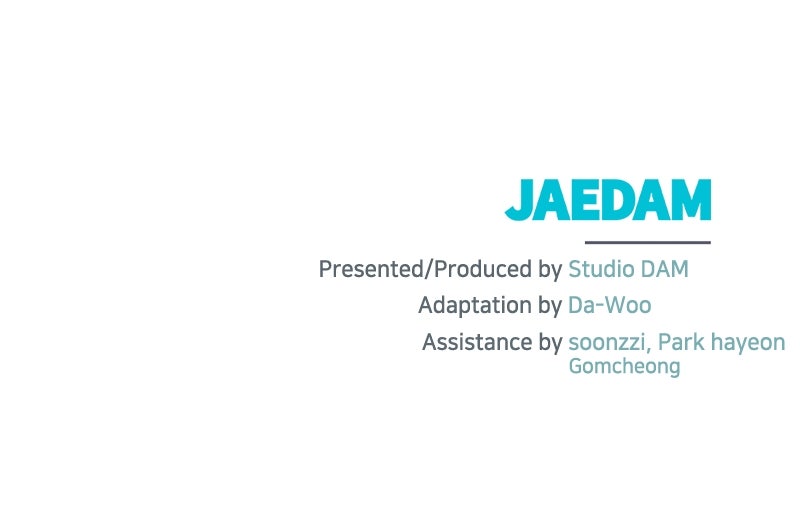 JAEDAM

Presented/Produced by Studio DAM
Adaptation by Da-Woo
Assistance by soonzzi, Park hayeon Gomcheong